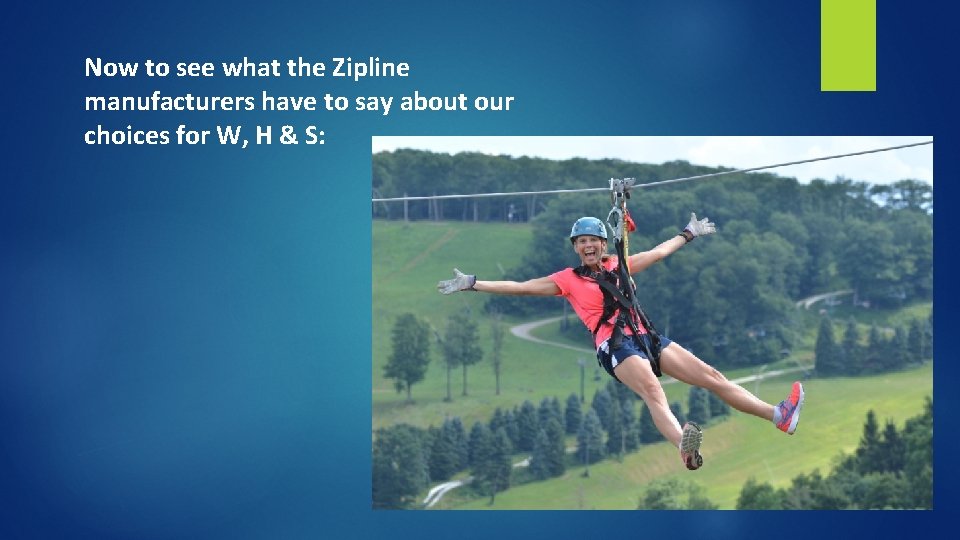 Now to see what the Zipline manufacturers have to say about our choices for W, H & S: